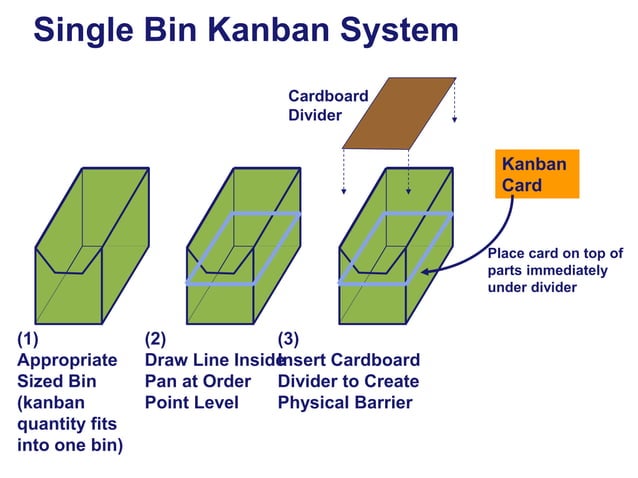 Single Bin Kanban System

Cardboard Divider

Kanban Card

Place card on top of parts immediately under divider

(1)
Appropriate Sized Bin (kanban quantity fits into one bin)

(2)
Draw Line Inside Pan at Order Point Level

(3)
Insert Cardboard Divider to Create Physical Barrier